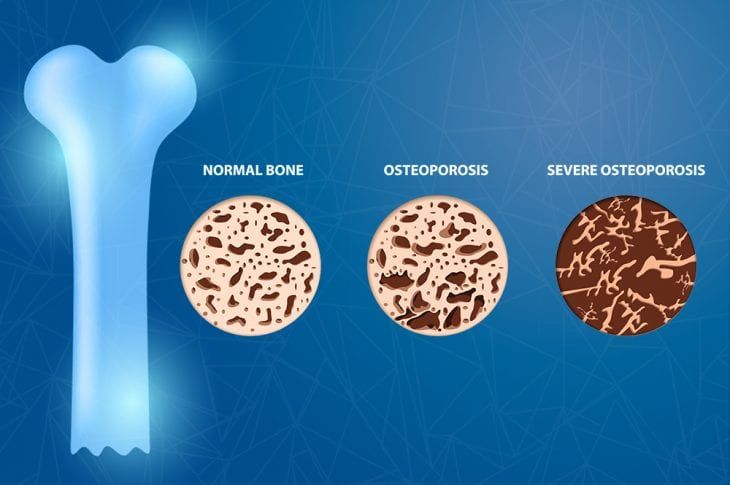 NORMAL BONE

OSTEOPOROSIS

SEVERE OSTEOPOROSIS